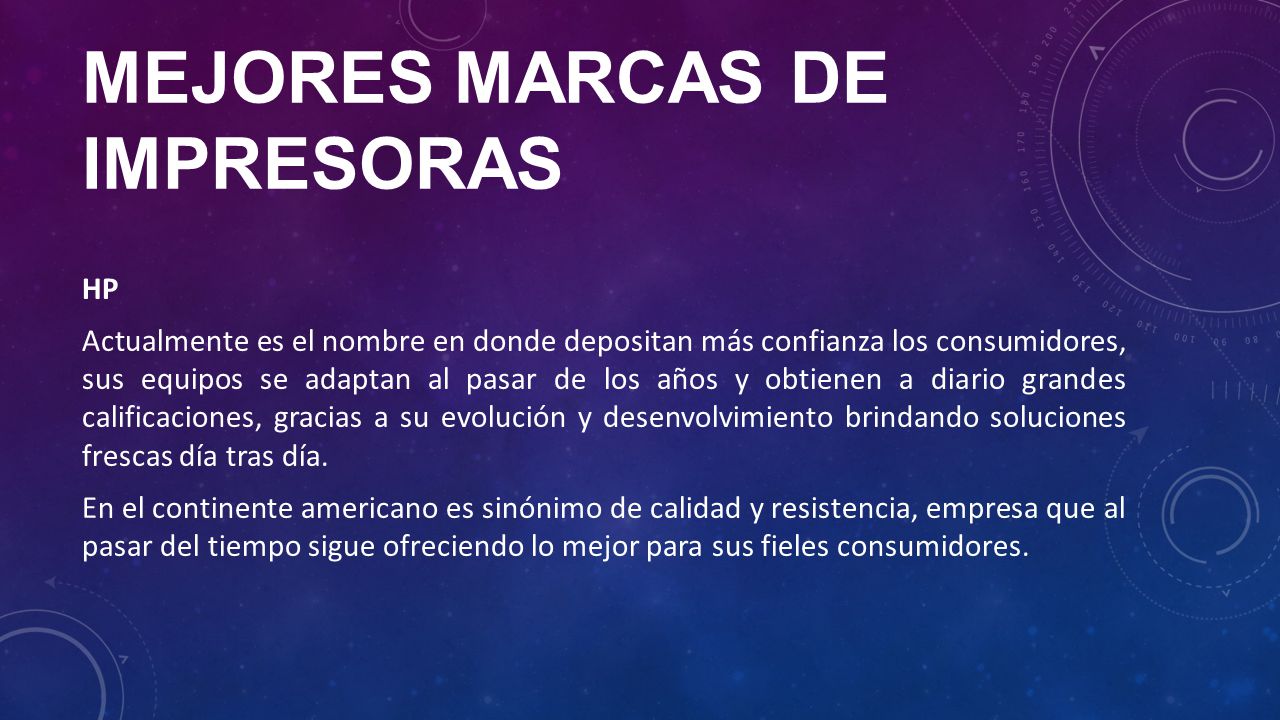 MEJORES MARCAS DE IMPRESORAS

HP

Actualmente es el nombre en donde depositan más confianza los consumidores, sus equipos se adaptan al pasar de los años y obtienen a diario grandes calificaciones, gracias a su evolución y desenvolvimiento brindando soluciones frescas día tras día.

En el continente americano es sinónimo de calidad y resistencia, empresa que al pasar del tiempo sigue ofreciendo lo mejor para sus fieles consumidores.